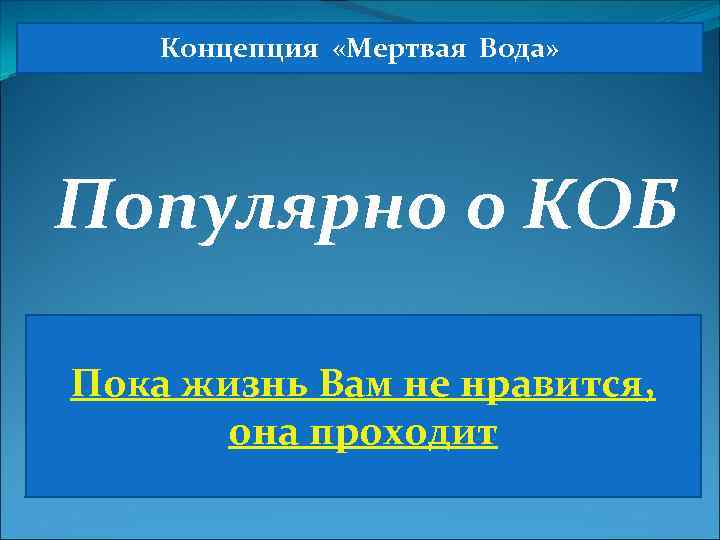 Концепция «Мертвая Вода»

Популярно о КОБ

Пока жизнь Вам не нравится, она проходит